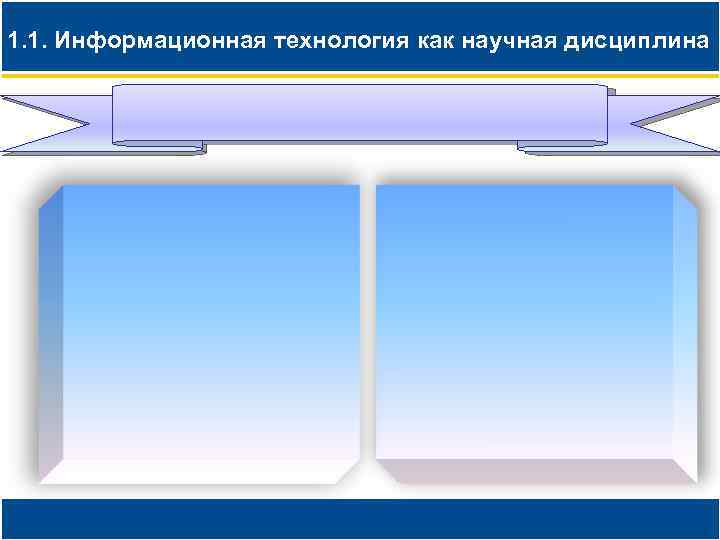 1.1. Информационная технология как научная дисциплина